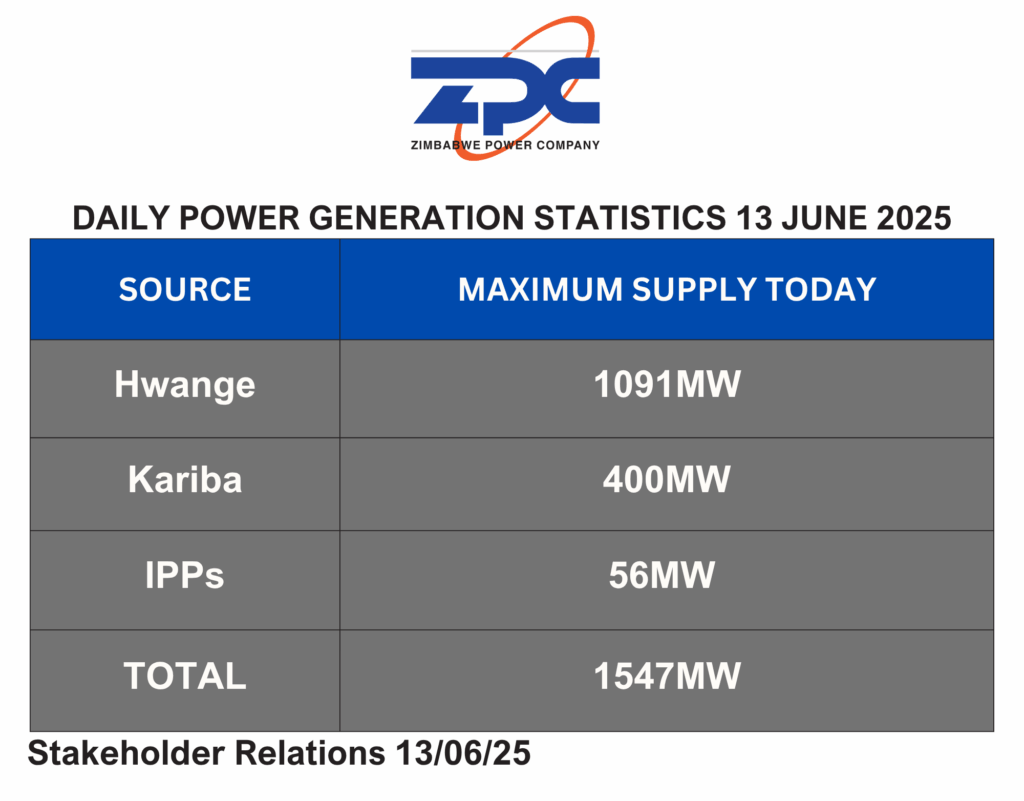 ZPC
ZIMBABWE POWER COMPANY

DAILY POWER GENERATION STATISTICS 13 JUNE 2025

| SOURCE | MAXIMUM SUPPLY TODAY |
|---|---|
| Hwange | 1091MW |
| Kariba | 400MW |
| IPPs | 56MW |
| TOTAL | 1547MW |

Stakeholder Relations 13/06/25